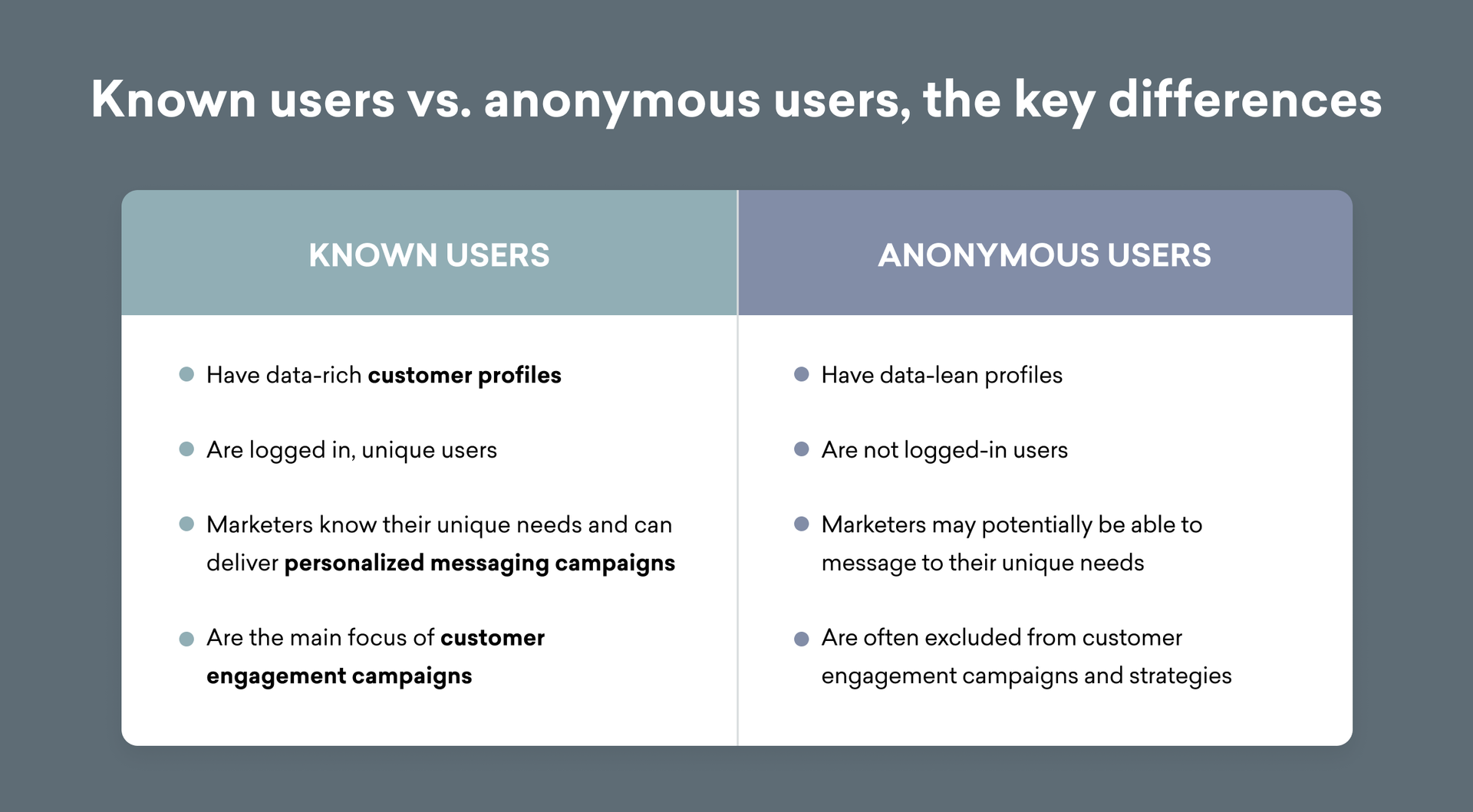 Known users vs. anonymous users, the key differences

| KNOWN USERS | ANONYMOUS USERS |
|---|---|
| Have data-rich customer profiles | Have data-lean profiles |
| Are logged in, unique users | Are not logged-in users |
| Marketers know their unique needs and can deliver personalized messaging campaigns | Marketers may potentially be able to message to their unique needs |
| Are the main focus of customer engagement campaigns | Are often excluded from customer engagement campaigns and strategies |